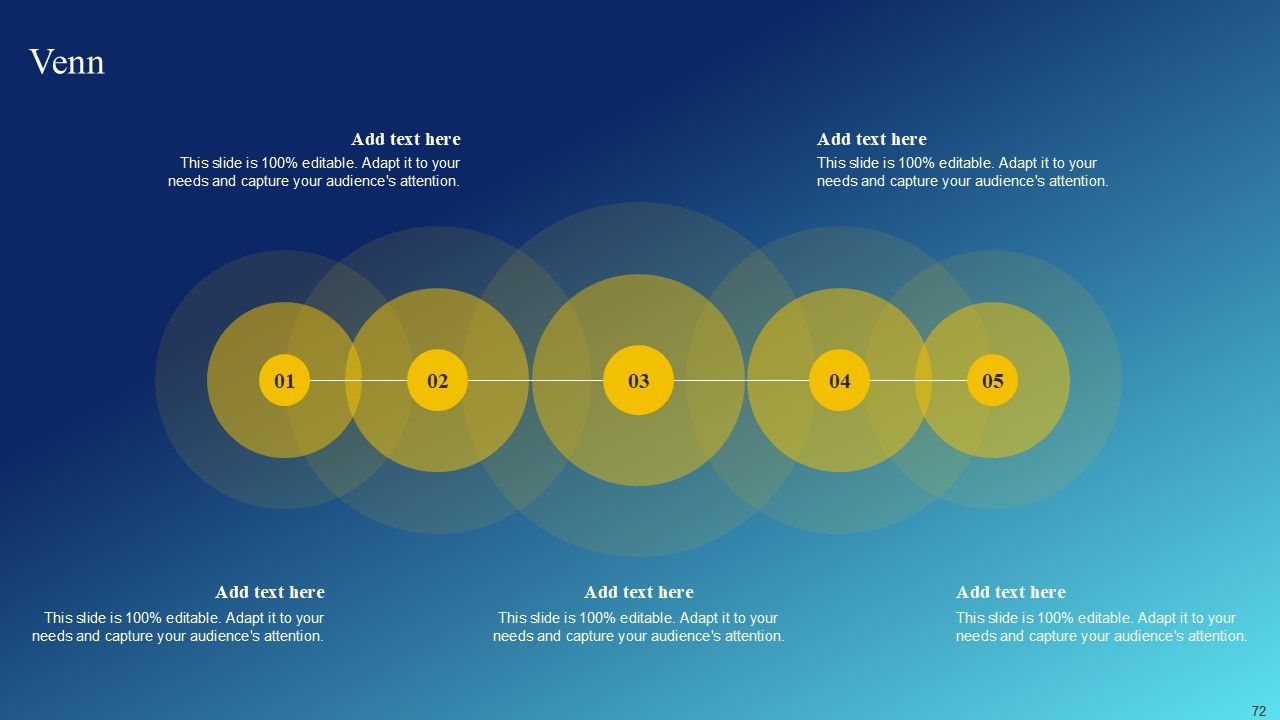 Venn

Add text here
This slide is 100% editable. Adapt it to your needs and capture your audience's attention.

Add text here
This slide is 100% editable. Adapt it to your needs and capture your audience's attention.

01
02
03
04
05

Add text here
This slide is 100% editable. Adapt it to your needs and capture your audience's attention.

Add text here
This slide is 100% editable. Adapt it to your needs and capture your audience's attention.

Add text here
This slide is 100% editable. Adapt it to your needs and capture your audience's attention.

72